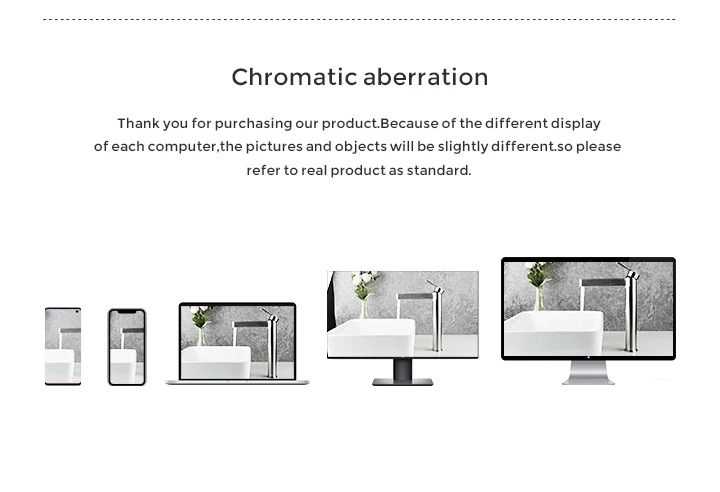 Chromatic aberration

Thank you for purchasing our product.Because of the different display of each computer,the pictures and objects will be slightly different.so please refer to real product as standard.